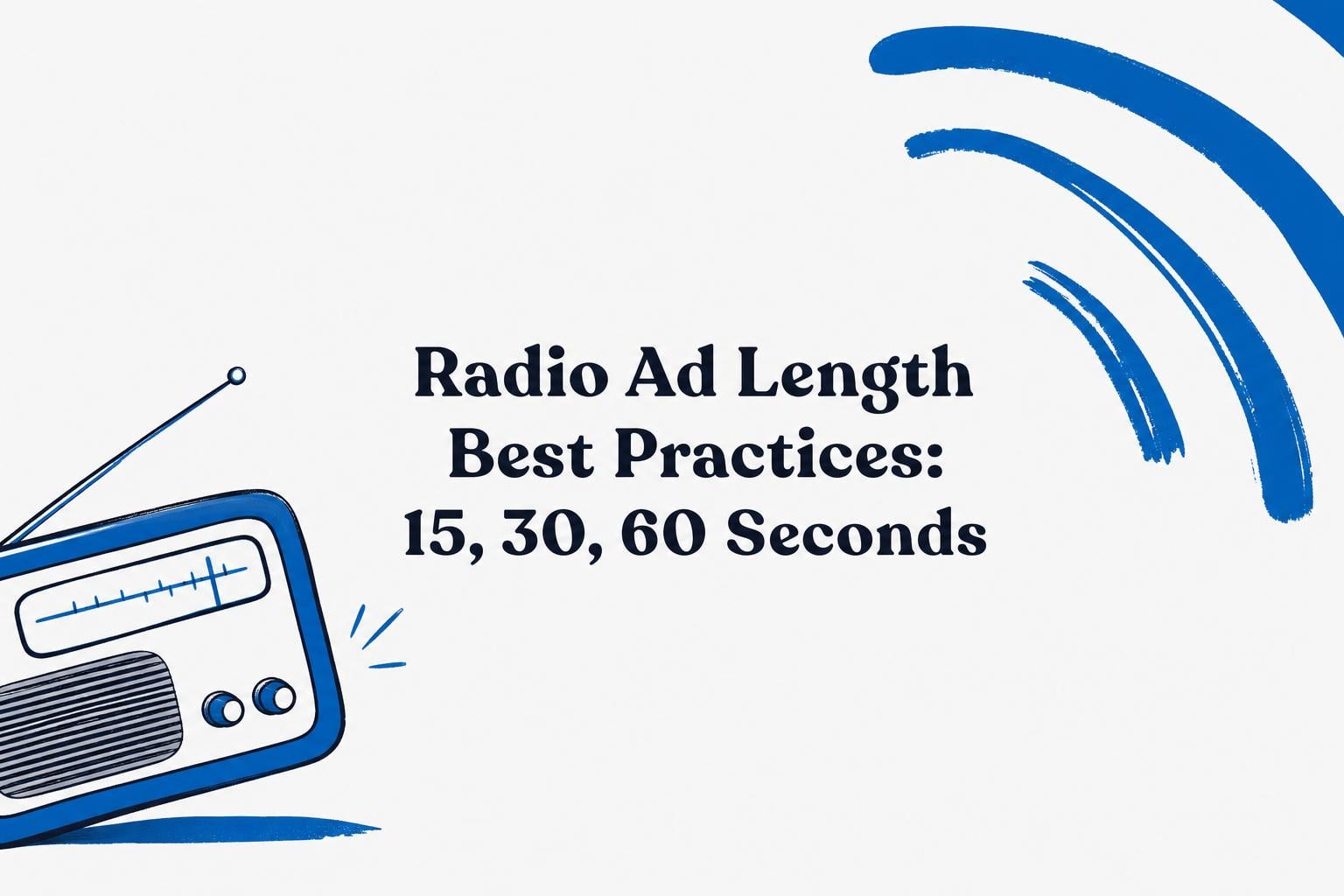 Radio Ad Length Best Practices: 15, 30, 60 Seconds